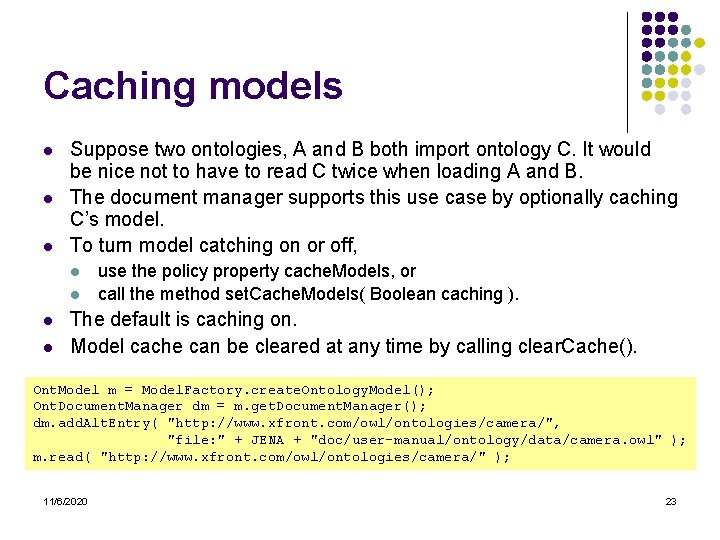 Caching models

- Suppose two ontologies, A and B both import ontology C. It would be nice not to have to read C twice when loading A and B.
- The document manager supports this use case by optionally caching C's model.
- To turn model catching on or off,
  - use the policy property cacheModels, or
  - call the method setCacheModels( Boolean caching ).
- The default is caching on.
- Model cache can be cleared at any time by calling clearCache().

OntModel m = ModelFactory.createOntologyModel();
OntDocumentManager dm = m.getDocumentManager();
dm.addAltEntry( "http://www.xfront.com/owl/ontologies/camera/",
"file:" + JENA + "doc/user-manual/ontology/data/camera.owl" );
m.read( "http://www.xfront.com/owl/ontologies/camera/" );

11/6/2020

23